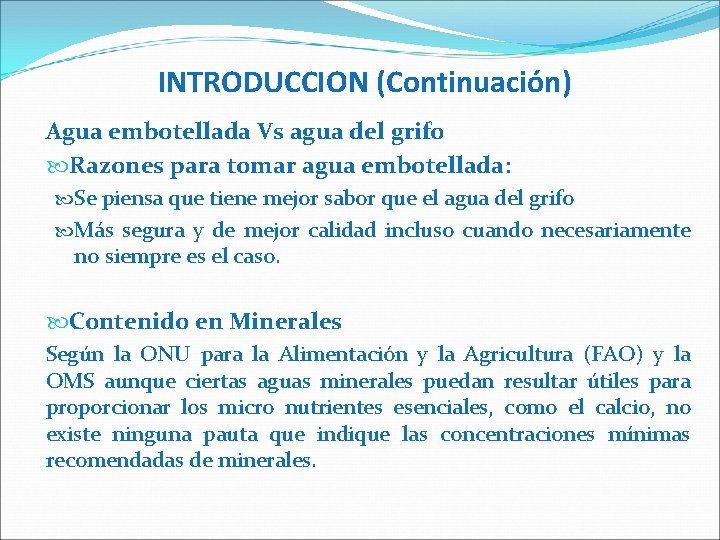 INTRODUCCION (Continuación)

Agua embotellada Vs agua del grifo

Razones para tomar agua embotellada:

Se piensa que tiene mejor sabor que el agua del grifo

Más segura y de mejor calidad incluso cuando necesariamente no siempre es el caso.

Contenido en Minerales

Según la ONU para la Alimentación y la Agricultura (FAO) y la OMS aunque ciertas aguas minerales puedan resultar útiles para proporcionar los micro nutrientes esenciales, como el calcio, no existe ninguna pauta que indique las concentraciones mínimas recomendadas de minerales.